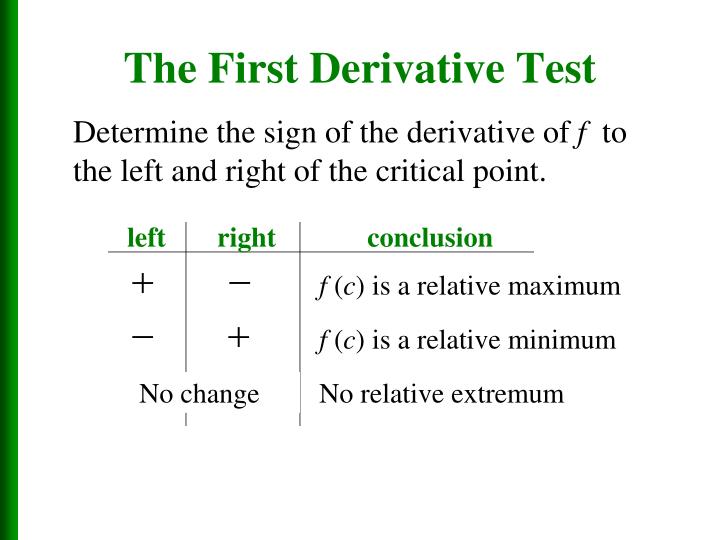 The First Derivative Test

Determine the sign of the derivative of $f$ to the left and right of the critical point.

| left | right | conclusion |
|---|---|---|
| $+$ | $-$ | $f(c)$ is a relative maximum |
| $-$ | $+$ | $f(c)$ is a relative minimum |
| No change | | No relative extremum |